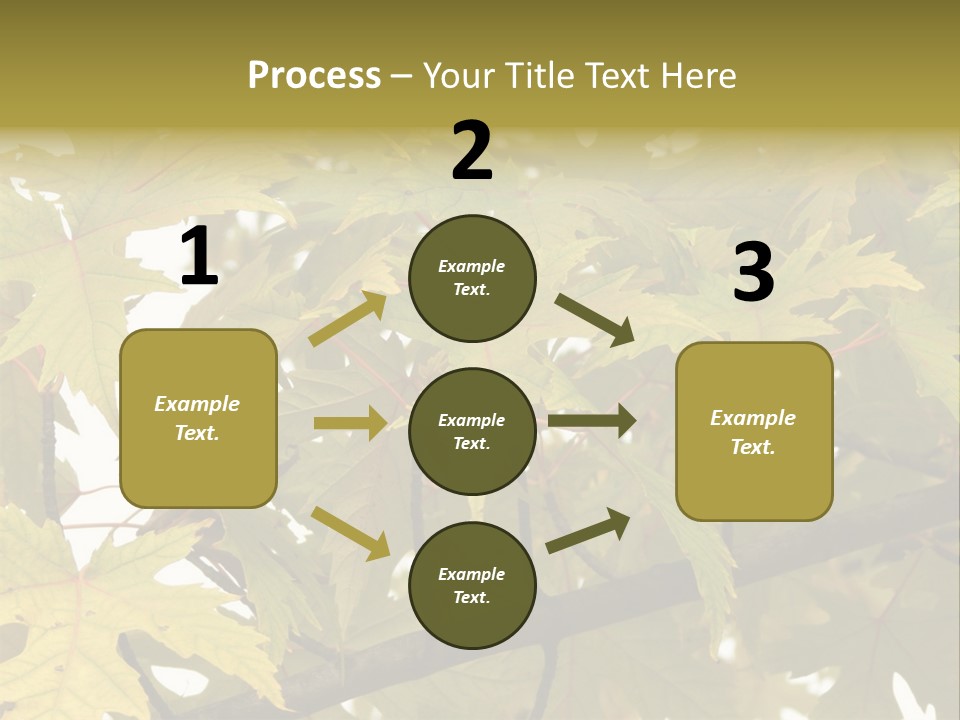 Process – Your Title Text Here

1

Example Text.

2

Example Text.

Example Text.

Example Text.

3

Example Text.